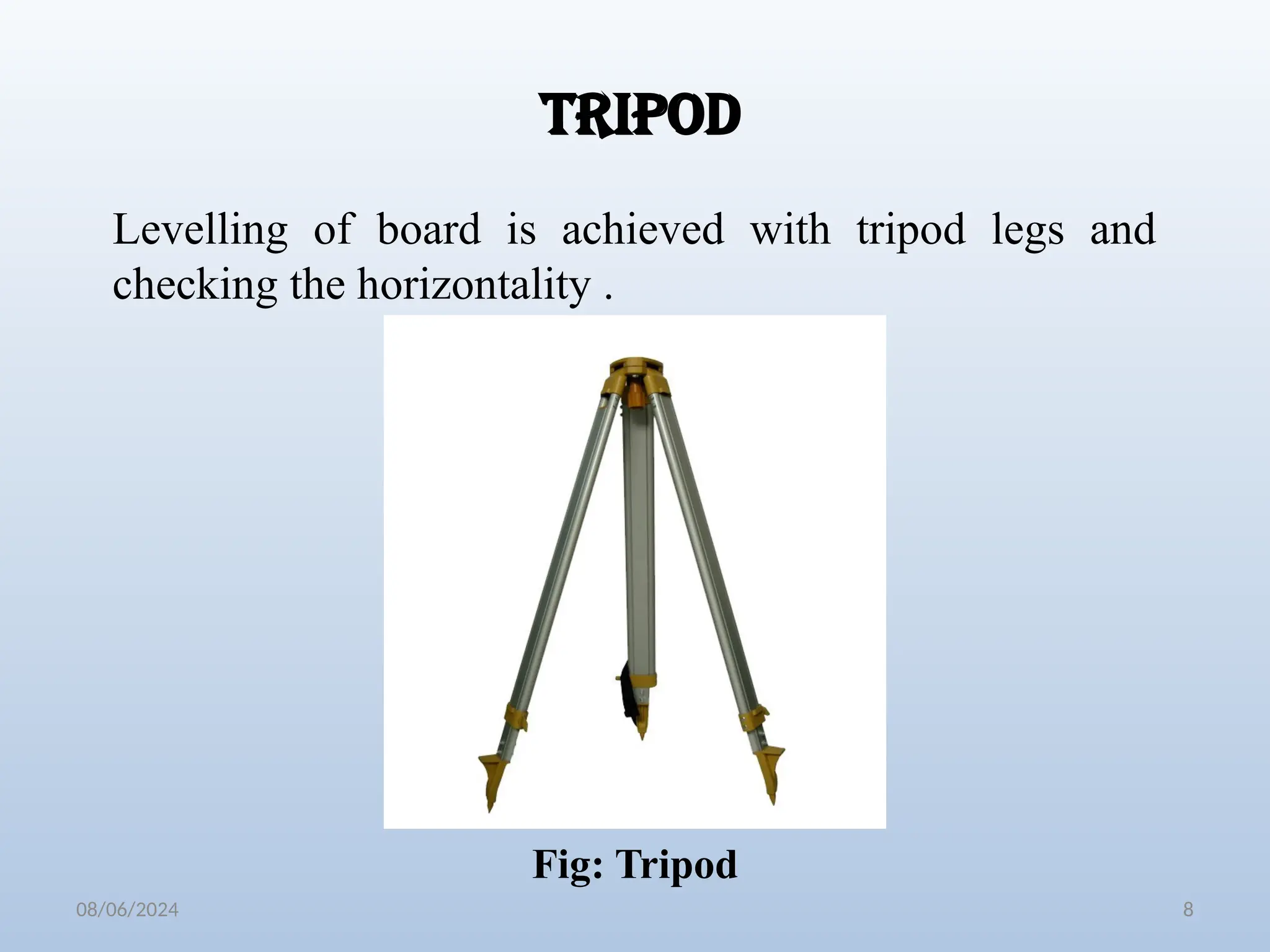 TRIPOD

Levelling of board is achieved with tripod legs and checking the horizontality .

Fig: Tripod

08/06/2024

8